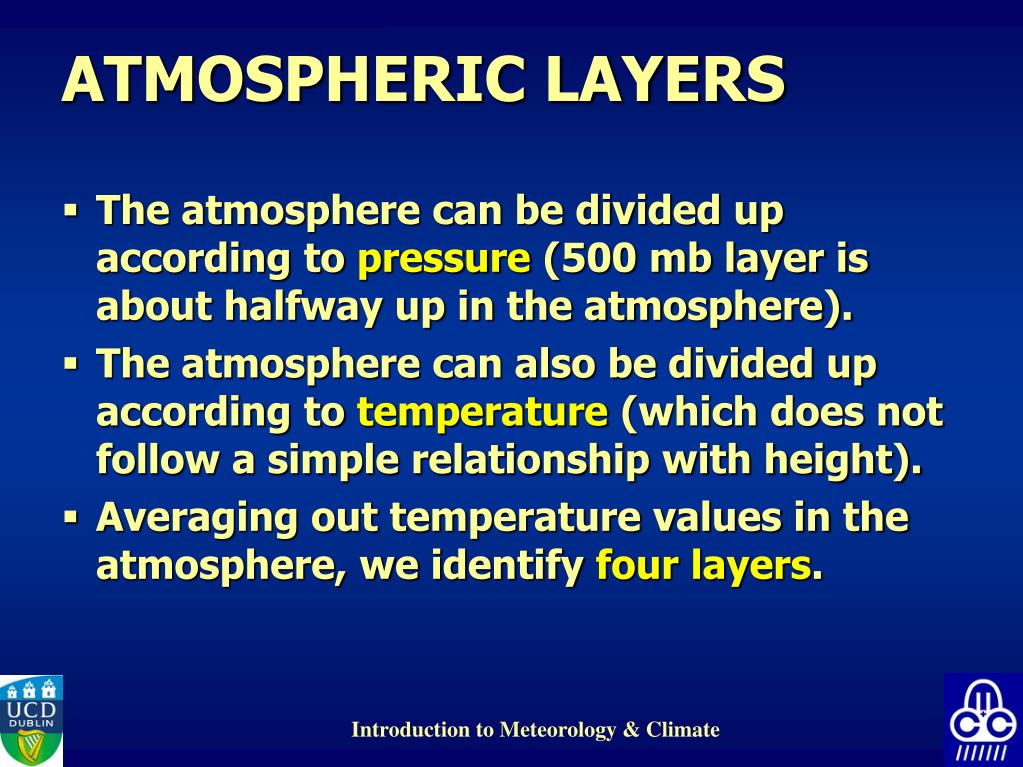 ATMOSPHERIC LAYERS

▪ The atmosphere can be divided up according to pressure (500 mb layer is about halfway up in the atmosphere).

▪ The atmosphere can also be divided up according to temperature (which does not follow a simple relationship with height).

▪ Averaging out temperature values in the atmosphere, we identify four layers.

UCD DUBLIN

Introduction to Meteorology & Climate